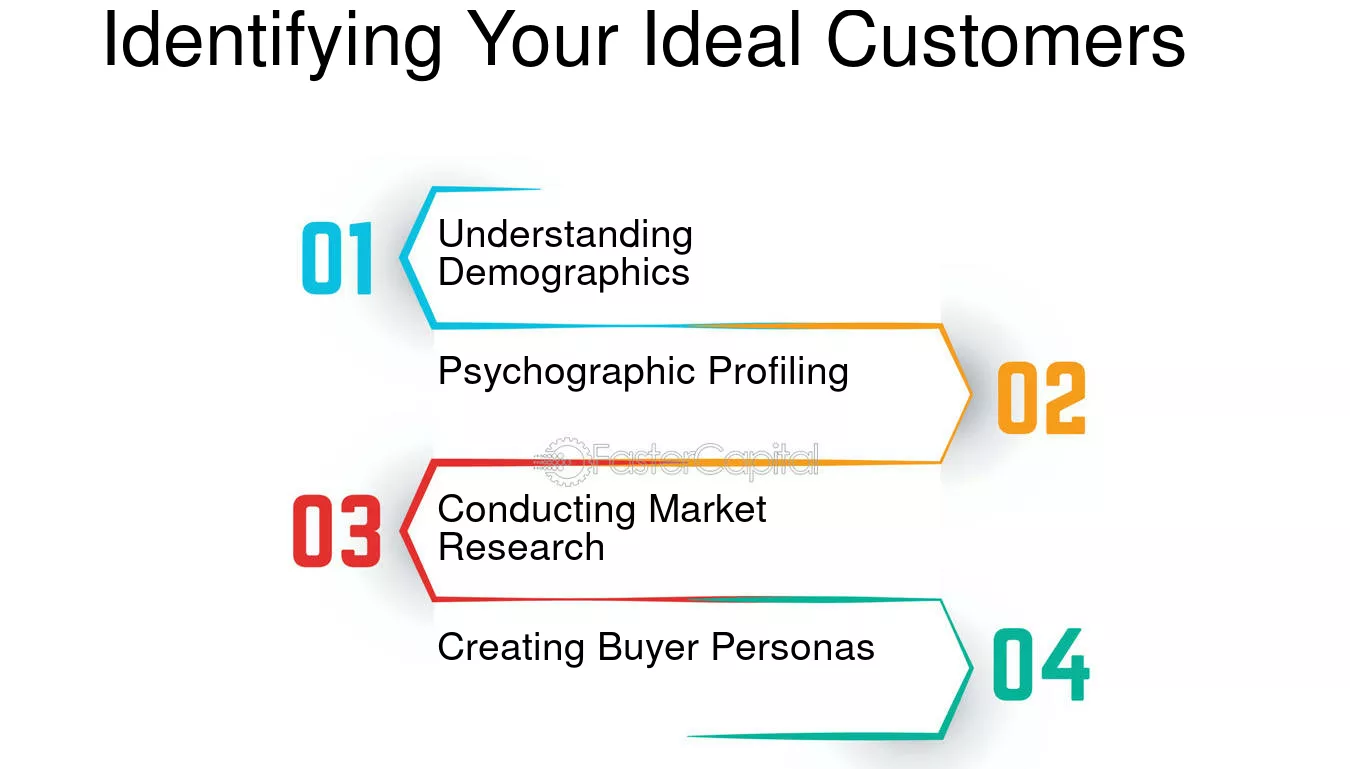 Identifying Your Ideal Customers

01 Understanding Demographics

Psychographic Profiling 02

FasterCapital

03 Conducting Market Research

Creating Buyer Personas 04